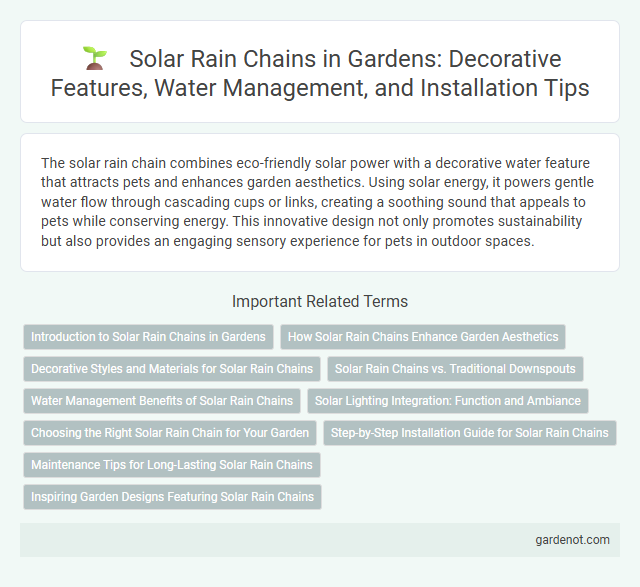 Solar Rain Chains in Gardens: Decorative Features, Water Management, and Installation Tips

The solar rain chain combines eco-friendly solar power with a decorative water feature that attracts pets and enhances garden aesthetics. Using solar energy, it powers gentle water flow through cascading cups or links, creating a soothing sound that appeals to pets while conserving energy. This innovative design not only promotes sustainability but also provides an engaging sensory experience for pets in outdoor spaces.

Important Related Terms

Introduction to Solar Rain Chains in Gardens

How Solar Rain Chains Enhance Garden Aesthetics

Decorative Styles and Materials for Solar Rain Chains

Solar Rain Chains vs. Traditional Downspouts

Water Management Benefits of Solar Rain Chains

Solar Lighting Integration: Function and Ambiance

Choosing the Right Solar Rain Chain for Your Garden

Step-by-Step Installation Guide for Solar Rain Chains

Maintenance Tips for Long-Lasting Solar Rain Chains

Inspiring Garden Designs Featuring Solar Rain Chains

gardenot.com